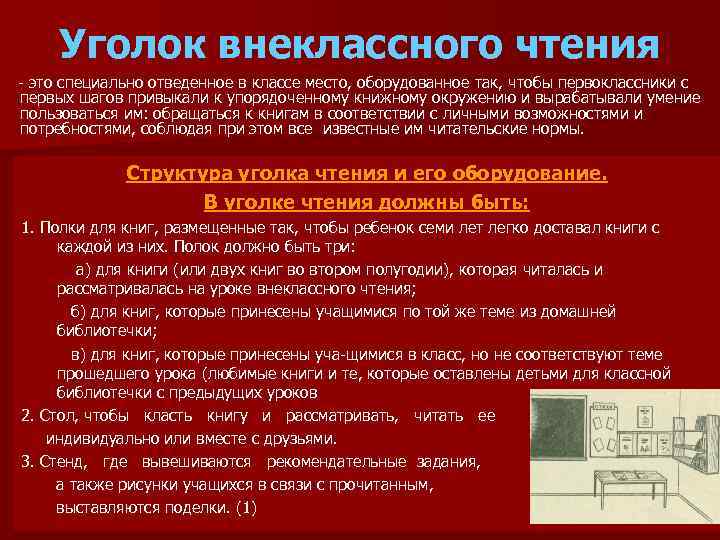 Уголок внеклассного чтения

- это специально отведенное в классе место, оборудованное так, чтобы первоклассники с первых шагов привыкали к упорядоченному книжному окружению и вырабатывали умение пользоваться им: обращаться к книгам в соответствии с личными возможностями и потребностями, соблюдая при этом все известные им читательские нормы.

Структура уголка чтения и его оборудование.

В уголке чтения должны быть:

1. Полки для книг, размещенные так, чтобы ребенок семи лет легко доставал книги с каждой из них. Полок должно быть три:

а) для книги (или двух книг во втором полугодии), которая читалась и рассматривалась на уроке внеклассного чтения;

б) для книг, которые принесены учащимися по той же теме из домашней библиотечки;

в) для книг, которые принесены уча-щимися в класс, но не соответствуют теме прошедшего урока (любимые книги и те, которые оставлены детьми для классной библиотечки с предыдущих уроков

2. Стол, чтобы класть книгу и рассматривать, читать ее индивидуально или вместе с друзьями.

3. Стенд, где вывешиваются рекомендательные задания, а также рисунки учащихся в связи с прочитанным, выставляются поделки. (1)